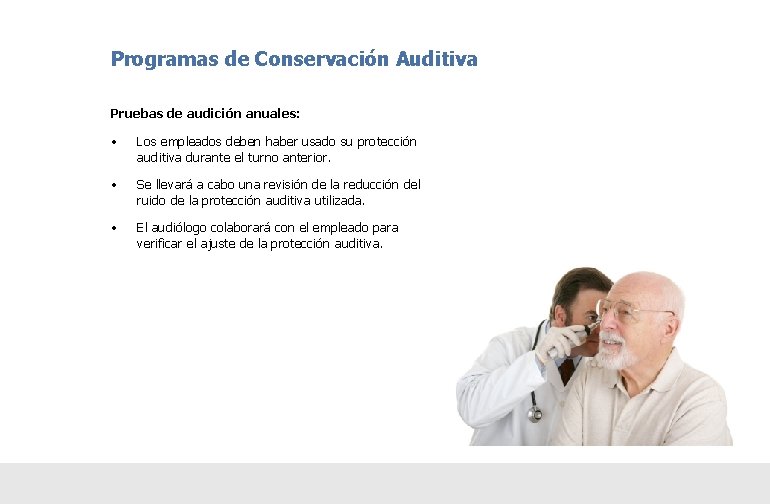 Programas de Conservación Auditiva

Pruebas de audición anuales:

• Los empleados deben haber usado su protección auditiva durante el turno anterior.

• Se llevará a cabo una revisión de la reducción del ruido de la protección auditiva utilizada.

• El audiólogo colaborará con el empleado para verificar el ajuste de la protección auditiva.